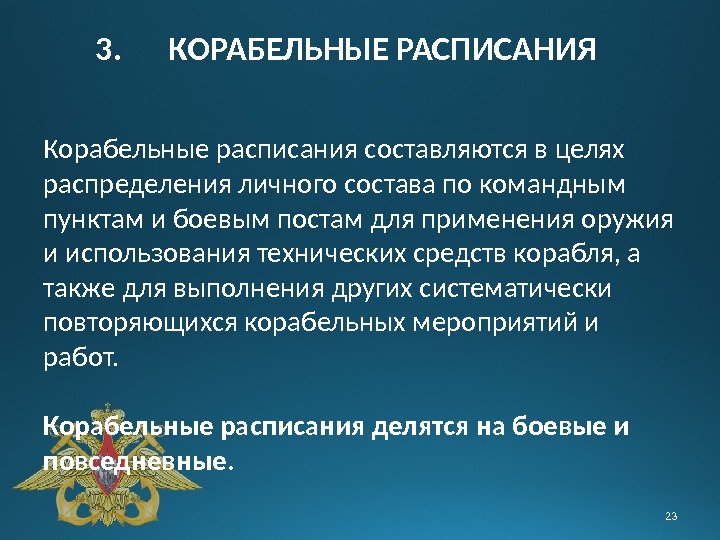 3. КОРАБЕЛЬНЫЕ РАСПИСАНИЯ

Корабельные расписания составляются в целях распределения личного состава по командным пунктам и боевым постам для применения оружия и использования технических средств корабля, а также для выполнения других систематически повторяющихся корабельных мероприятий и работ.

Корабельные расписания делятся на боевые и повседневные.

23